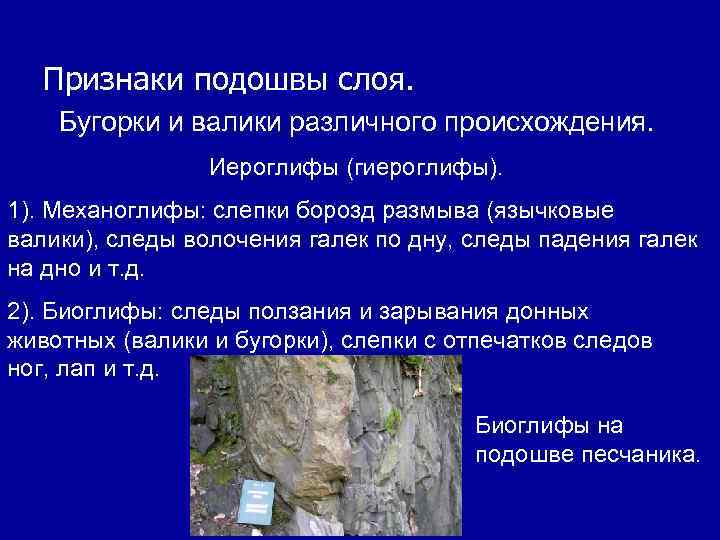 Признаки подошвы слоя.

Бугорки и валики различного происхождения.

Иероглифы (гиероглифы).

1). Механоглифы: слепки борозд размыва (язычковые валики), следы волочения галек по дну, следы падения галек на дно и т.д.

2). Биоглифы: следы ползания и зарывания донных животных (валики и бугорки), слепки с отпечатков следов ног, лап и т.д.

Биоглифы на подошве песчаника.